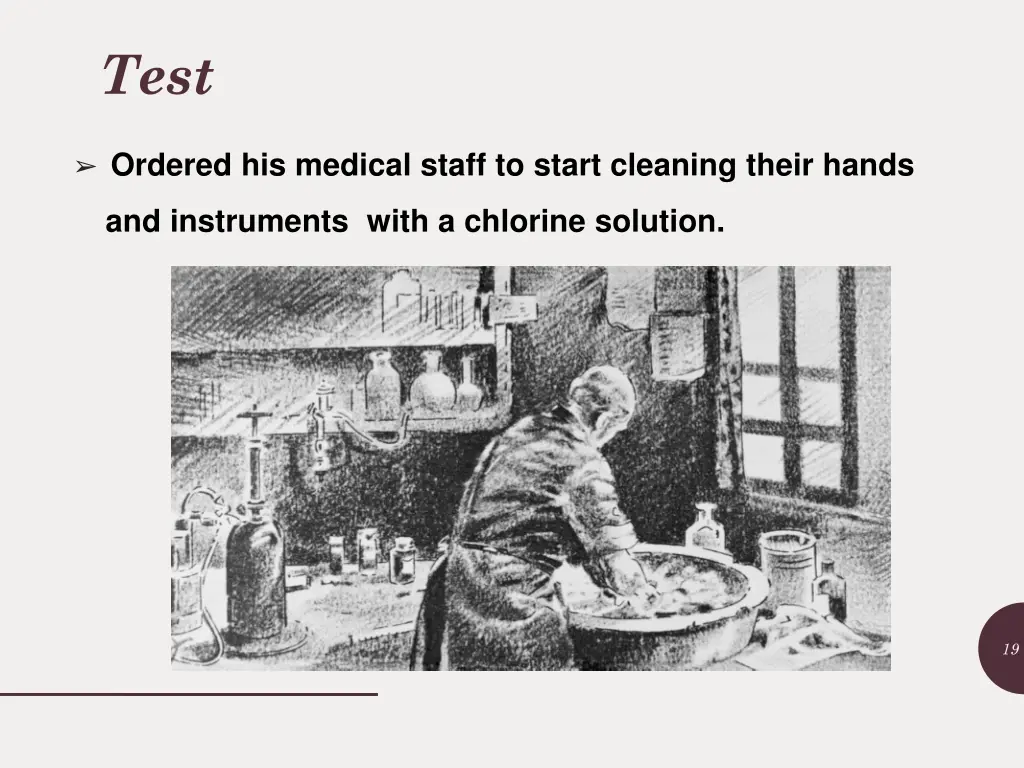 Test

➢ Ordered his medical staff to start cleaning their hands and instruments with a chlorine solution.

19